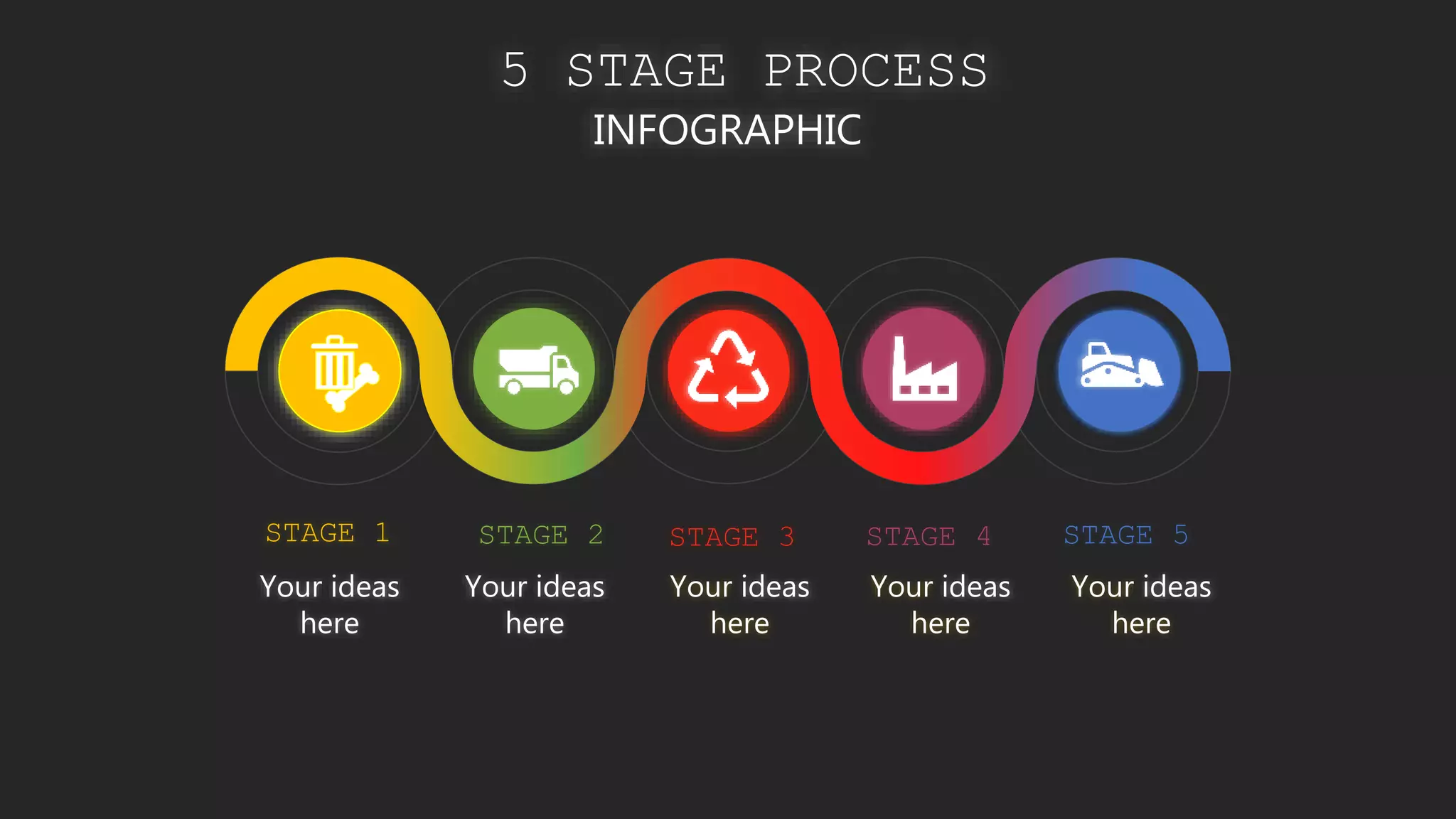 5 STAGE PROCESS
INFOGRAPHIC

STAGE 1
Your ideas here

STAGE 2
Your ideas here

STAGE 3
Your ideas here

STAGE 4
Your ideas here

STAGE 5
Your ideas here